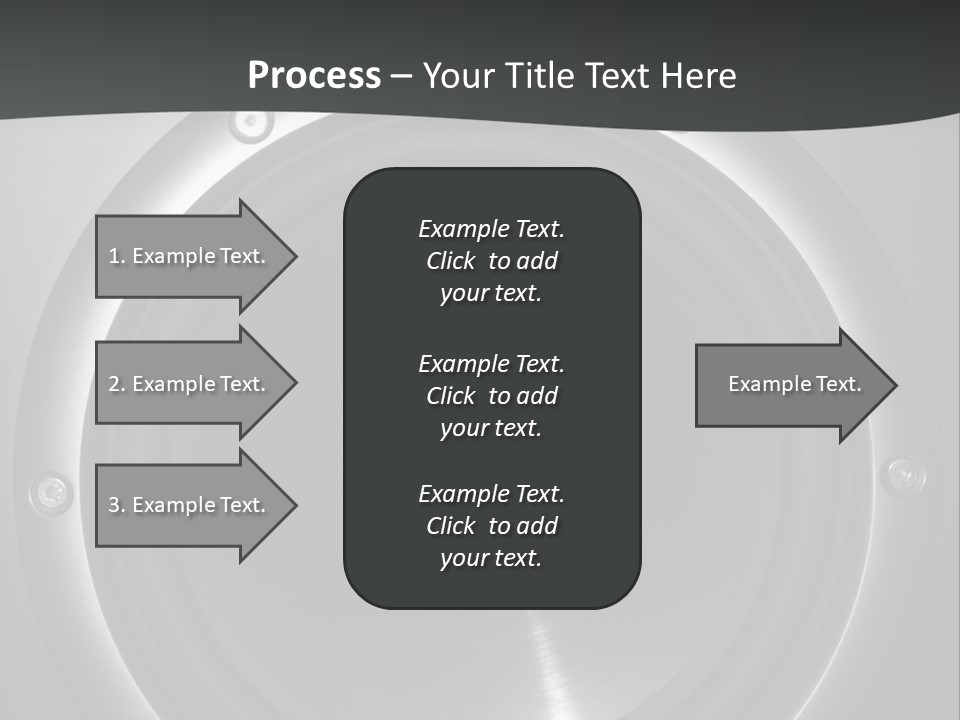 Process – Your Title Text Here

1. Example Text.

2. Example Text.

3. Example Text.

Example Text. Click to add your text.

Example Text. Click to add your text.

Example Text. Click to add your text.

Example Text.